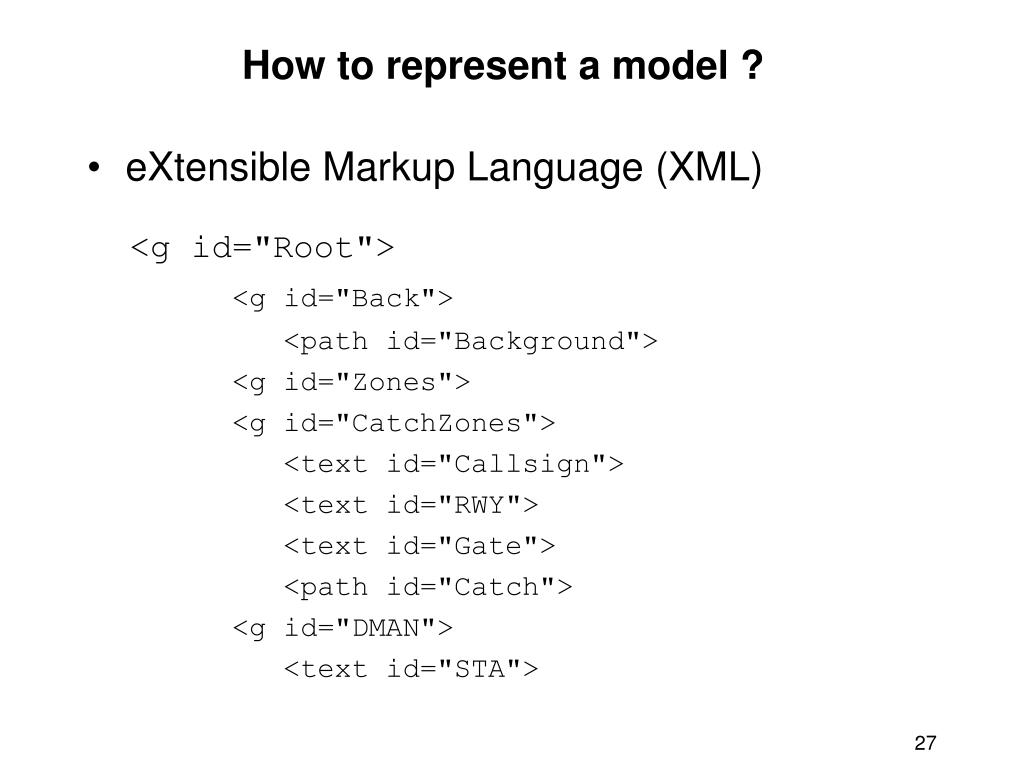 How to represent a model ?

• eXtensible Markup Language (XML)

<g id="Root">

<g id="Back">

<path id="Background">

<g id="Zones">

<g id="CatchZones">

<text id="Callsign">

<text id="RWY">

<text id="Gate">

<path id="Catch">

<g id="DMAN">

<text id="STA">

27